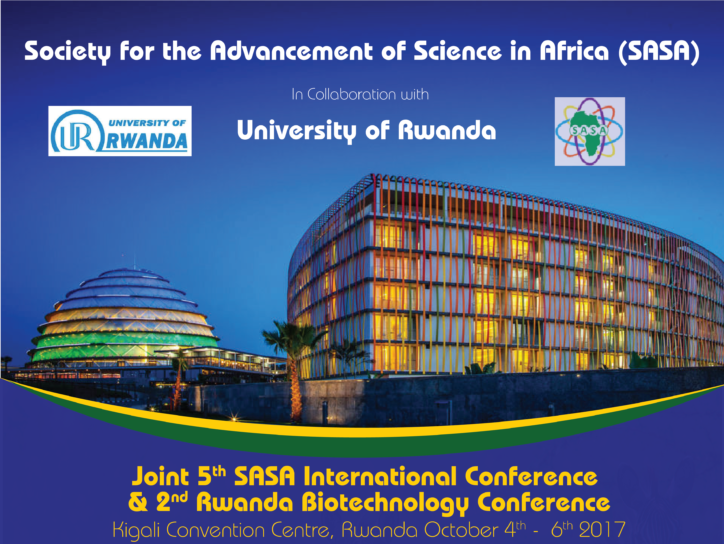 Society for the Advancement of Science in Africa (SASA)

In Collaboration with

UR UNIVERSITY OF RWANDA

University of Rwanda

SASA

Joint 5$^{th}$ SASA International Conference & 2$^{nd}$ Rwanda Biotechnology Conference

Kigali Convention Centre, Rwanda October 4$^{th}$ - 6$^{th}$ 2017